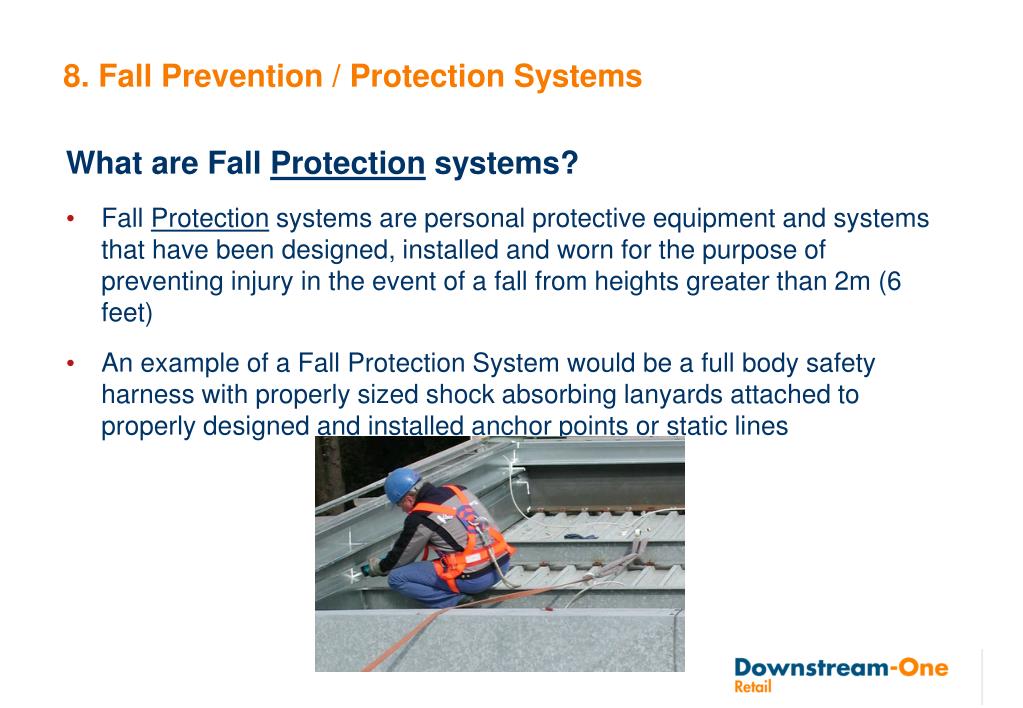 8. Fall Prevention / Protection Systems

What are Fall Protection systems?

• Fall Protection systems are personal protective equipment and systems that have been designed, installed and worn for the purpose of preventing injury in the event of a fall from heights greater than 2m (6 feet)

• An example of a Fall Protection System would be a full body safety harness with properly sized shock absorbing lanyards attached to properly designed and installed anchor points or static lines

Downstream-One
Retail